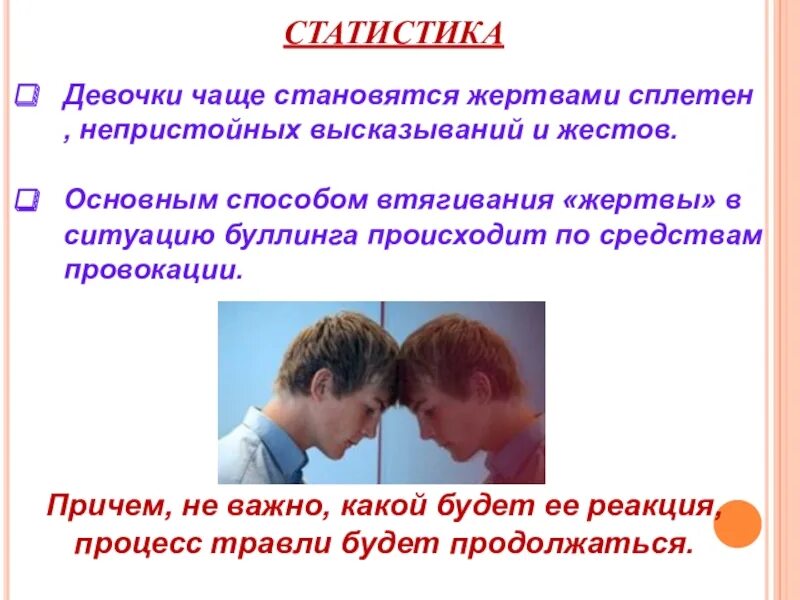 СТАТИСТИКА

Девочки чаще становятся жертвами сплетен , непристойных высказываний и жестов.

Основным способом втягивания «жертвы» в ситуацию буллинга происходит по средствам провокации.

Причем, не важно, какой будет ее реакция, процесс травли будет продолжаться.